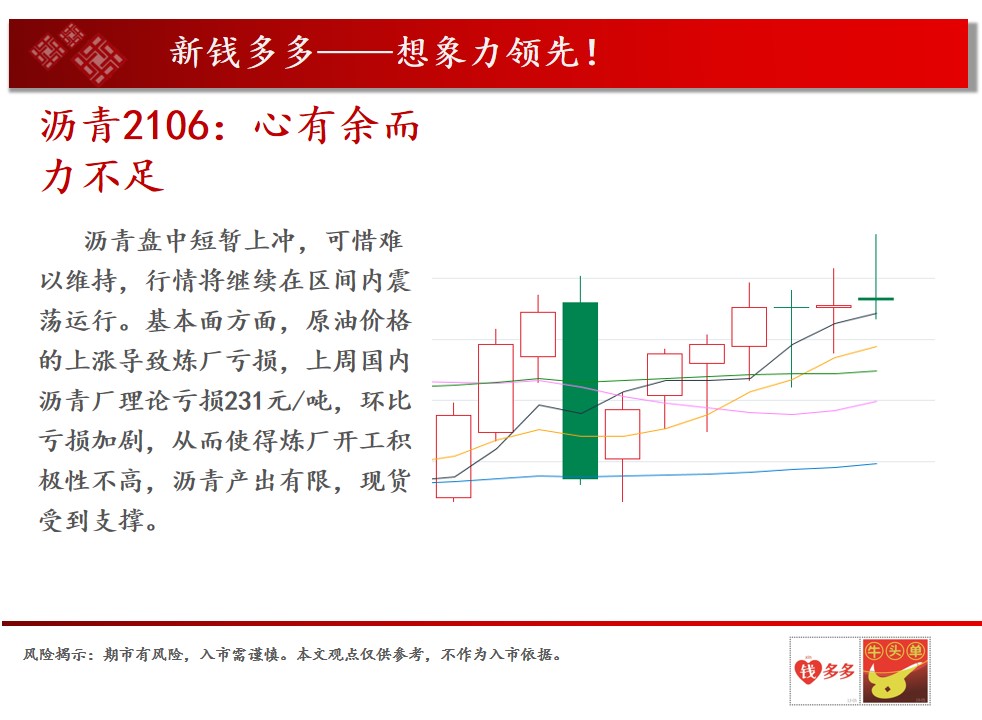 新钱多多——想象力领先！

沥青2106：心有余而力不足

沥青盘中短暂上冲，可惜难以维持，行情将继续在区间内震荡运行。基本面方面，原油价格的上涨导致炼厂亏损，上周国内沥青厂理论亏损231元/吨，环比亏损加剧，从而使得炼厂开工积极性不高，沥青产出有限，现货受到支撑。

风险揭示：期市有风险，入市需谨慎。本文观点仅供参考，不作为入市依据。

钱多多

牛头单